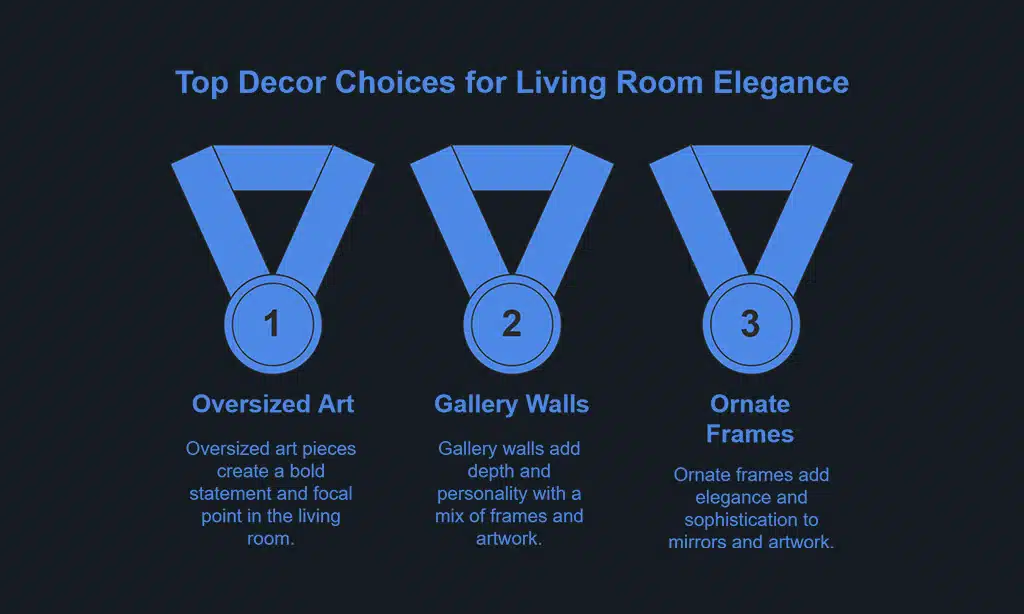 Top Decor Choices for Living Room Elegance

1

Oversized Art

Oversized art pieces create a bold statement and focal point in the living room.

2

Gallery Walls

Gallery walls add depth and personality with a mix of frames and artwork.

3

Ornate Frames

Ornate frames add elegance and sophistication to mirrors and artwork.